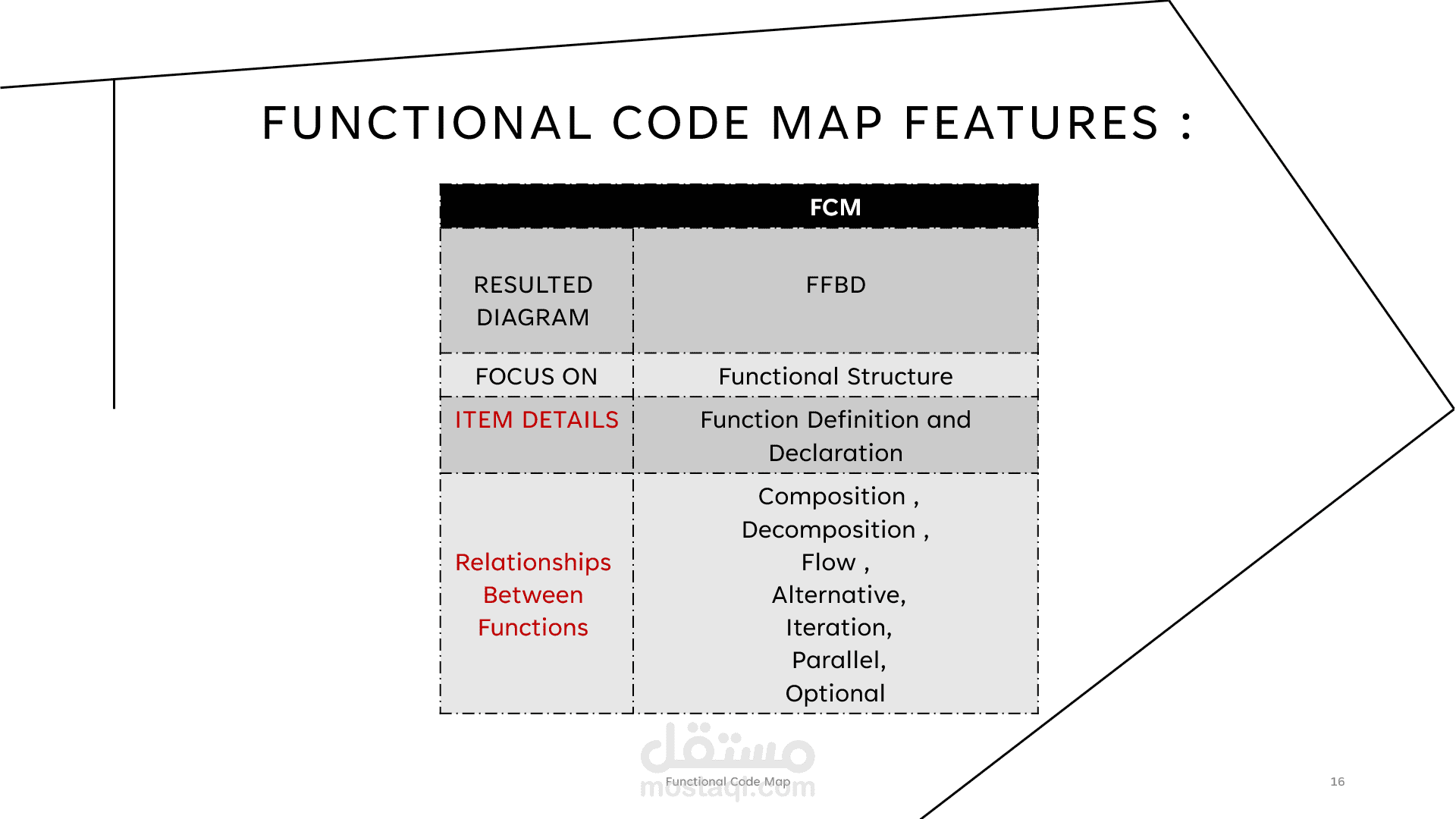 FUNCTIONAL CODE MAP FEATURES :

| | FCM |
|---|---|
| RESULTED DIAGRAM | FFBD |
| FOCUS ON | Functional Structure |
| ITEM DETAILS | Function Definition and Declaration |
| Relationships Between Functions | Composition , Decomposition , Flow , Alternative, Iteration, Parallel, Optional |

مستقل
mostaql.com

Functional Code Map

16